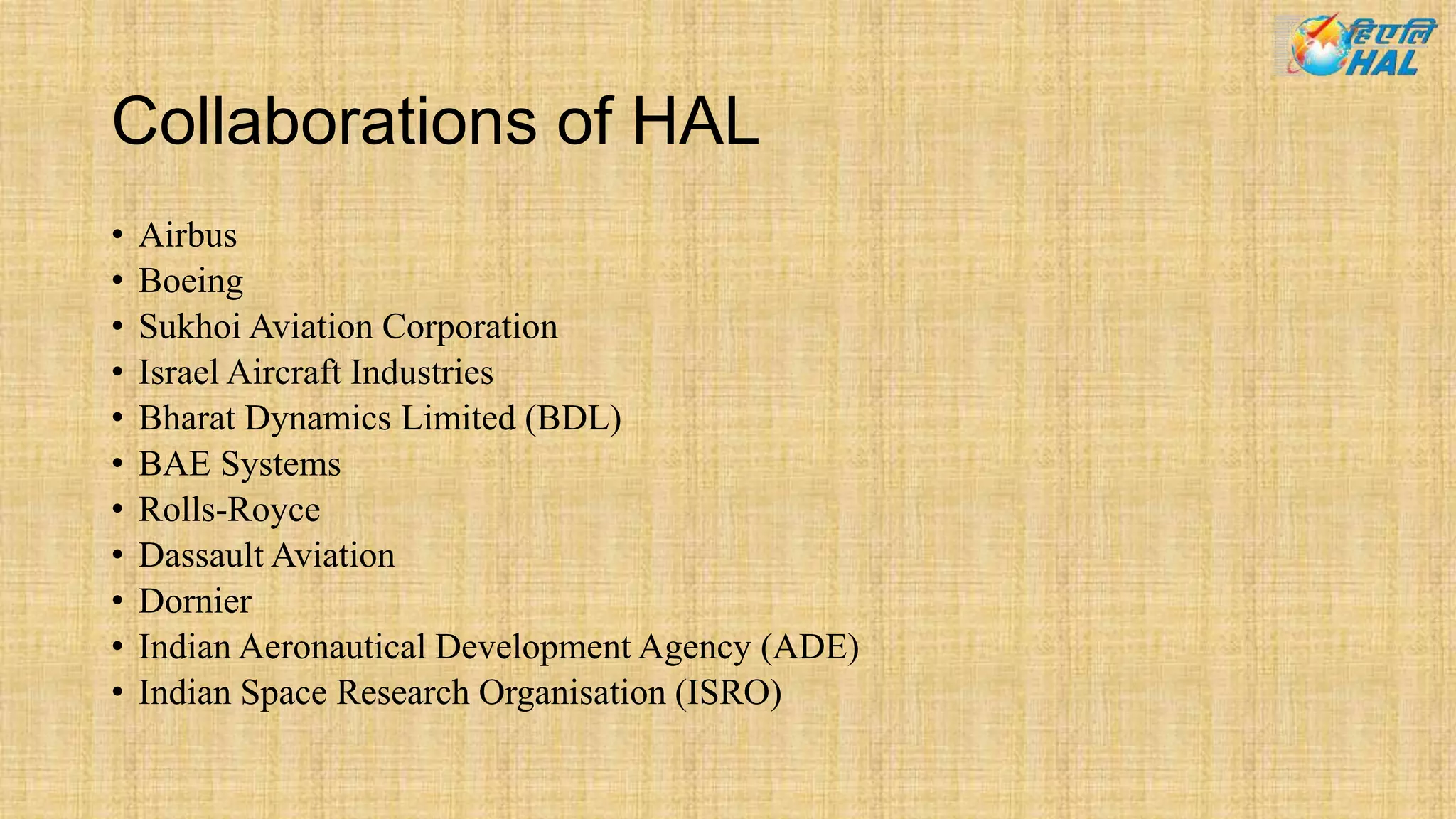 हिएलि HAL

Collaborations of HAL

• Airbus
• Boeing
• Sukhoi Aviation Corporation
• Israel Aircraft Industries
• Bharat Dynamics Limited (BDL)
• BAE Systems
• Rolls-Royce
• Dassault Aviation
• Dornier
• Indian Aeronautical Development Agency (ADE)
• Indian Space Research Organisation (ISRO)